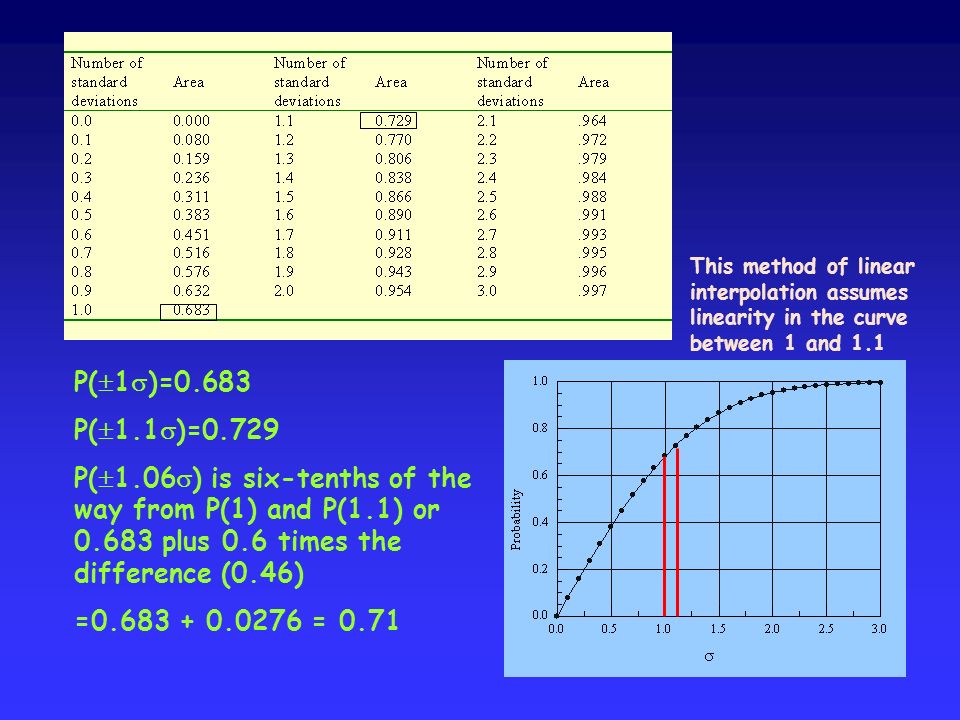 | Number of standard deviations | Area | Number of standard deviations | Area | Number of standard deviations | Area |
|---|---|---|---|---|---|
| 0.0 | 0.000 | 1.1 | 0.729 | 2.1 | .964 |
| 0.1 | 0.080 | 1.2 | 0.770 | 2.2 | .972 |
| 0.2 | 0.159 | 1.3 | 0.806 | 2.3 | .979 |
| 0.3 | 0.236 | 1.4 | 0.838 | 2.4 | .984 |
| 0.4 | 0.311 | 1.5 | 0.866 | 2.5 | .988 |
| 0.5 | 0.383 | 1.6 | 0.890 | 2.6 | .991 |
| 0.6 | 0.451 | 1.7 | 0.911 | 2.7 | .993 |
| 0.7 | 0.516 | 1.8 | 0.928 | 2.8 | .995 |
| 0.8 | 0.576 | 1.9 | 0.943 | 2.9 | .996 |
| 0.9 | 0.632 | 2.0 | 0.954 | 3.0 | .997 |
| 1.0 | 0.683 | | | | |

This method of linear interpolation assumes linearity in the curve between 1 and 1.1

$P(\pm1\sigma)=0.683$

$P(\pm1.1\sigma)=0.729$

$P(\pm1.06\sigma)$ is six-tenths of the way from P(1) and P(1.1) or 0.683 plus 0.6 times the difference (0.46)

=0.683 + 0.0276 = 0.71

1.0
0.8
0.6
0.4
0.2
0.0
Probability
0.0 0.5 1.0 1.5 2.0 2.5 3.0
$\sigma$